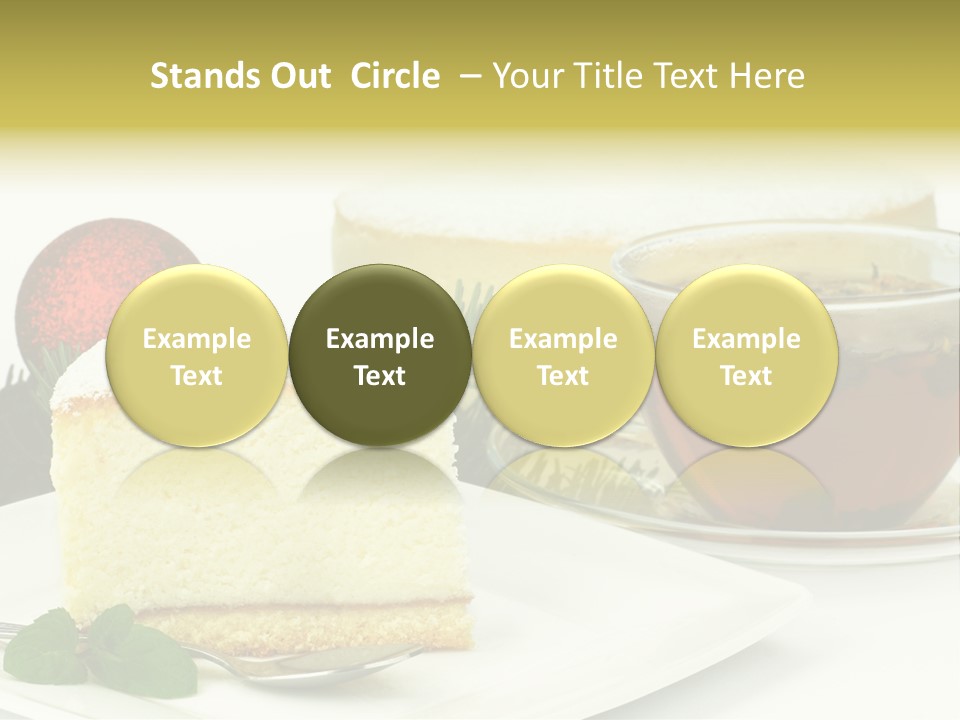 Stands Out Circle – Your Title Text Here

Example Text

Example Text

Example Text

Example Text